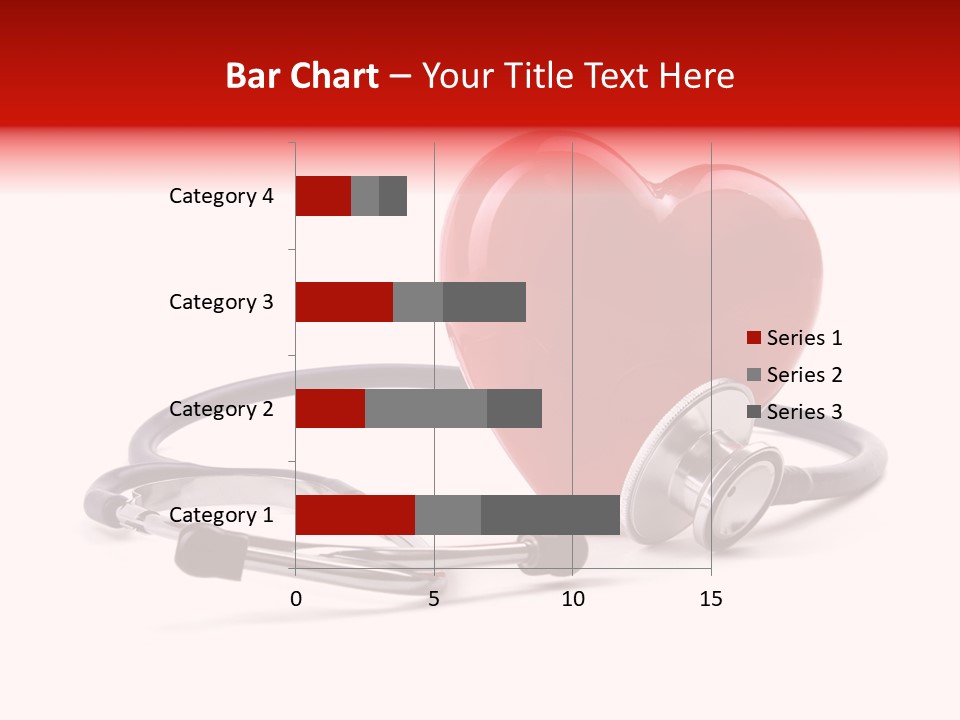 Bar Chart – Your Title Text Here

Category 4
Category 3
Category 2
Category 1

0
5
10
15

Series 1
Series 2
Series 3